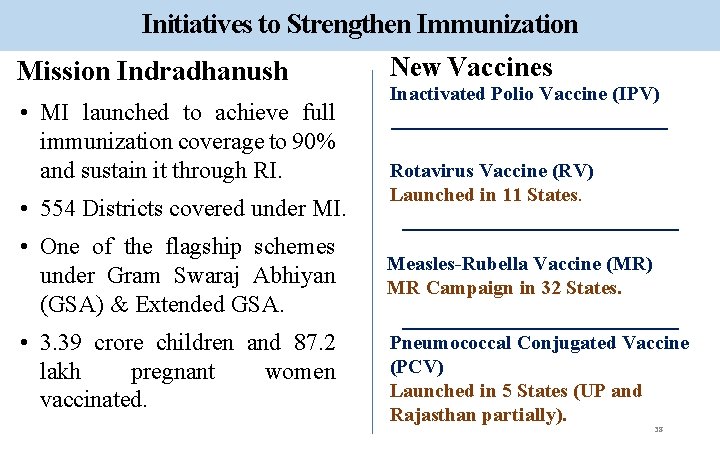 Initiatives to Strengthen Immunization

Mission Indradhanush

• MI launched to achieve full immunization coverage to 90% and sustain it through RI.

• 554 Districts covered under MI.

• One of the flagship schemes under Gram Swaraj Abhiyan (GSA) & Extended GSA.

• 3.39 crore children and 87.2 lakh pregnant women vaccinated.

New Vaccines

Inactivated Polio Vaccine (IPV)

Rotavirus Vaccine (RV)
Launched in 11 States.

Measles-Rubella Vaccine (MR)
MR Campaign in 32 States.

Pneumococcal Conjugated Vaccine (PCV)
Launched in 5 States (UP and Rajasthan partially).

38